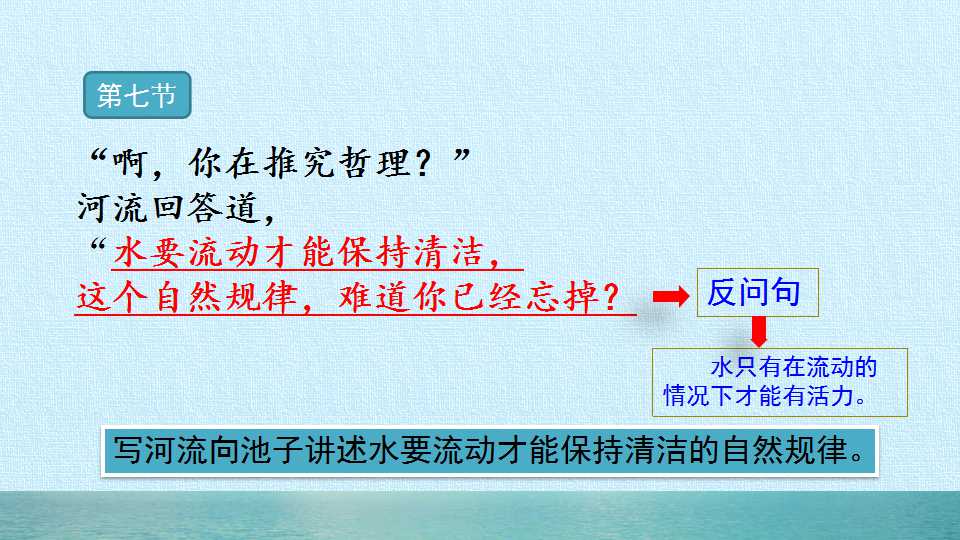 第七节

“啊，你在推究哲理？”
河流回答道，
“水要流动才能保持清洁，
这个自然规律，难道你已经忘掉？

反问句

水只有在流动的情况下才能有活力。

写河流向池子讲述水要流动才能保持清洁的自然规律。